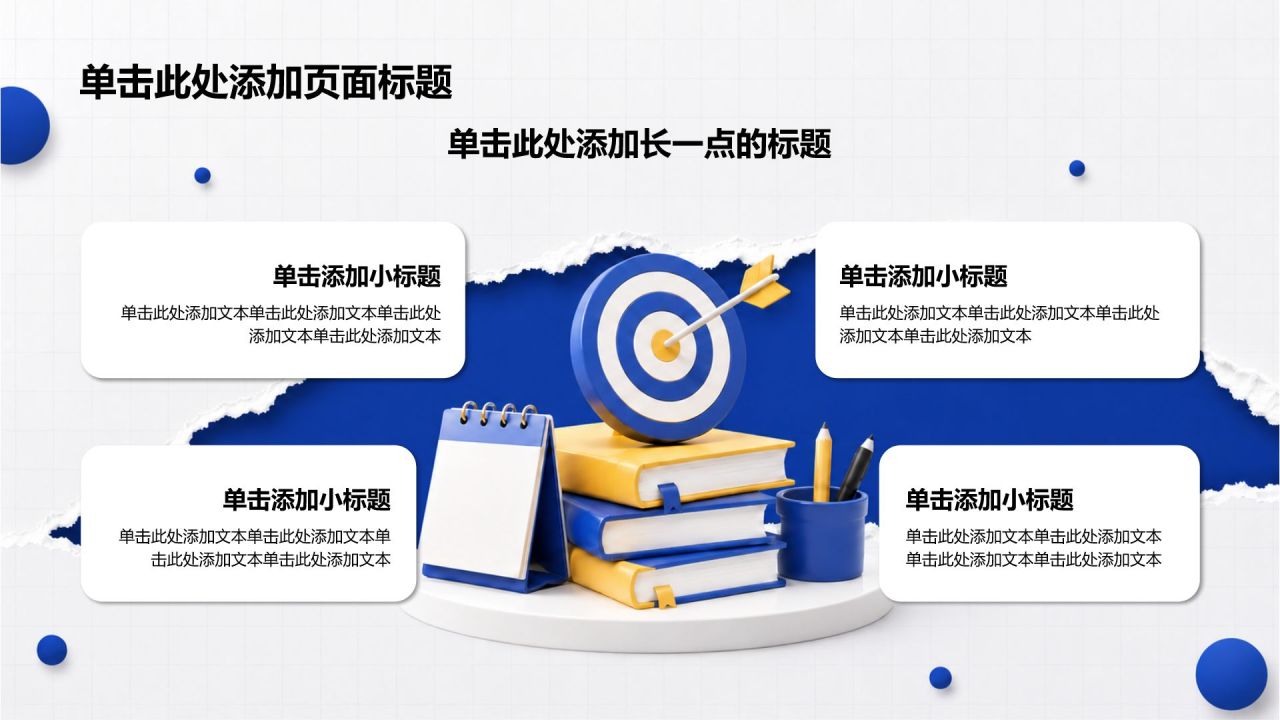 单击此处添加页面标题

单击此处添加长一点的标题

单击添加小标题

单击此处添加文本单击此处添加文本单击此处添加文本单击此处添加文本

单击添加小标题

单击此处添加文本单击此处添加文本单击此处添加文本单击此处添加文本

单击添加小标题

单击此处添加文本单击此处添加文本单击此处添加文本单击此处添加文本

单击添加小标题

单击此处添加文本单击此处添加文本单击此处添加文本单击此处添加文本